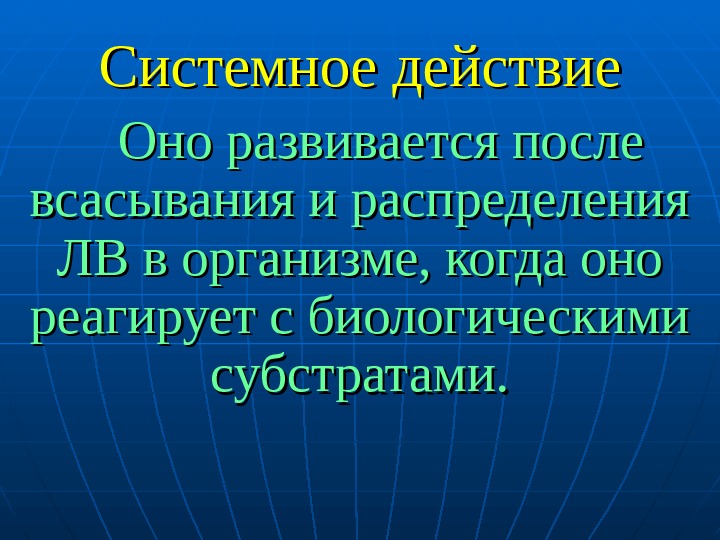 Системное действие

Оно развивается после всасывания и распределения ЛВ в организме, когда оно реагирует с биологическими субстратами.